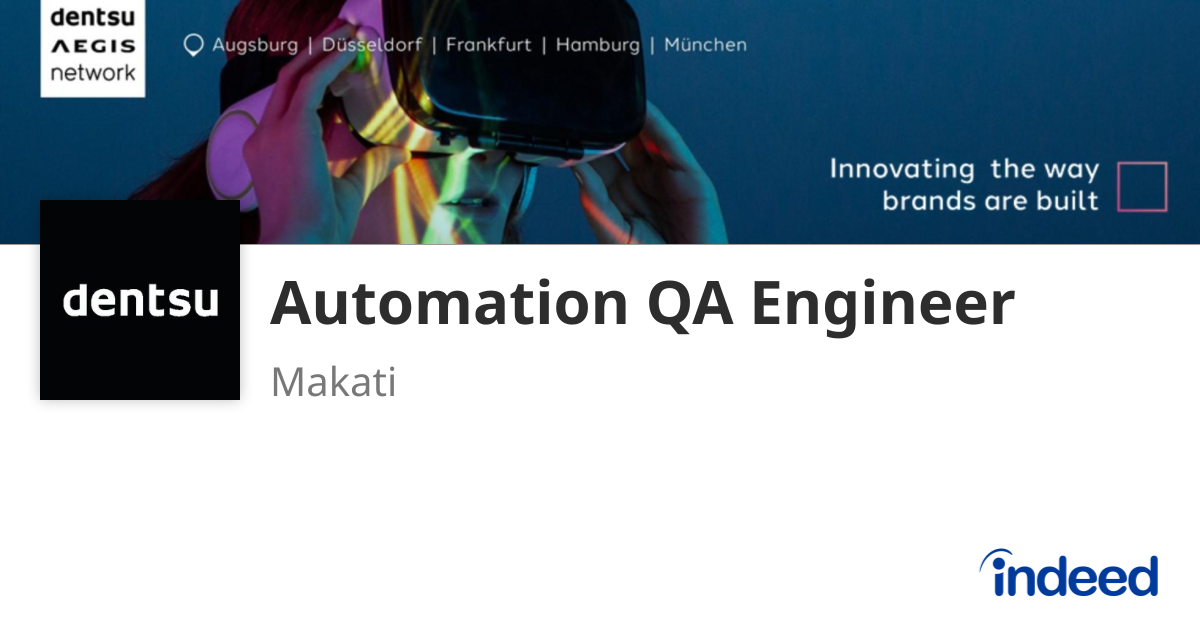 dentsu
AEGIS
network

Augsburg | Düsseldorf | Frankfurt | Hamburg | München

Innovating the way
brands are built

dentsu

Automation QA Engineer

Makati

indeed